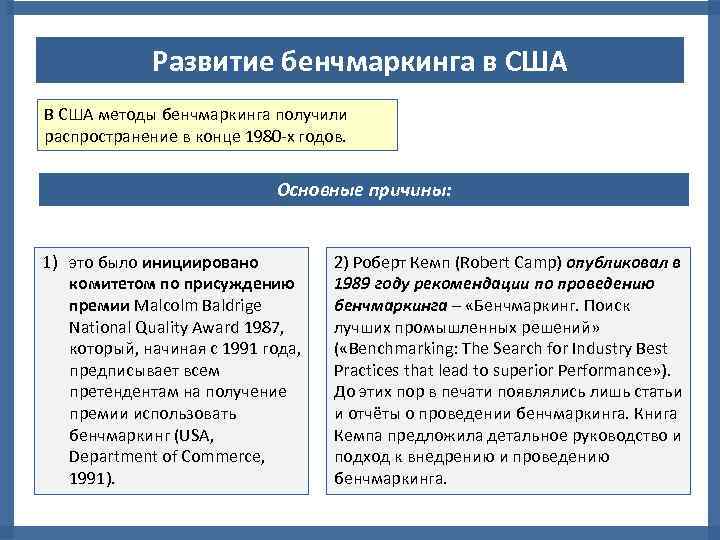 Развитие бенчмаркинга в США

В США методы бенчмаркинга получили распространение в конце 1980-х годов.

Основные причины:

1) это было инициировано комитетом по присуждению премии Malcolm Baldrige National Quality Award 1987, который, начиная с 1991 года, предписывает всем претендентам на получение премии использовать бенчмаркинг (USA, Department of Commerce, 1991).

2) Роберт Кемп (Robert Camp) опубликовал в 1989 году рекомендации по проведению бенчмаркинга – «Бенчмаркинг. Поиск лучших промышленных решений» («Benchmarking: The Search for Industry Best Practices that lead to superior Performance»). До этих пор в печати появлялись лишь статьи и отчёты о проведении бенчмаркинга. Книга Кемпа предложила детальное руководство и подход к внедрению и проведению бенчмаркинга.